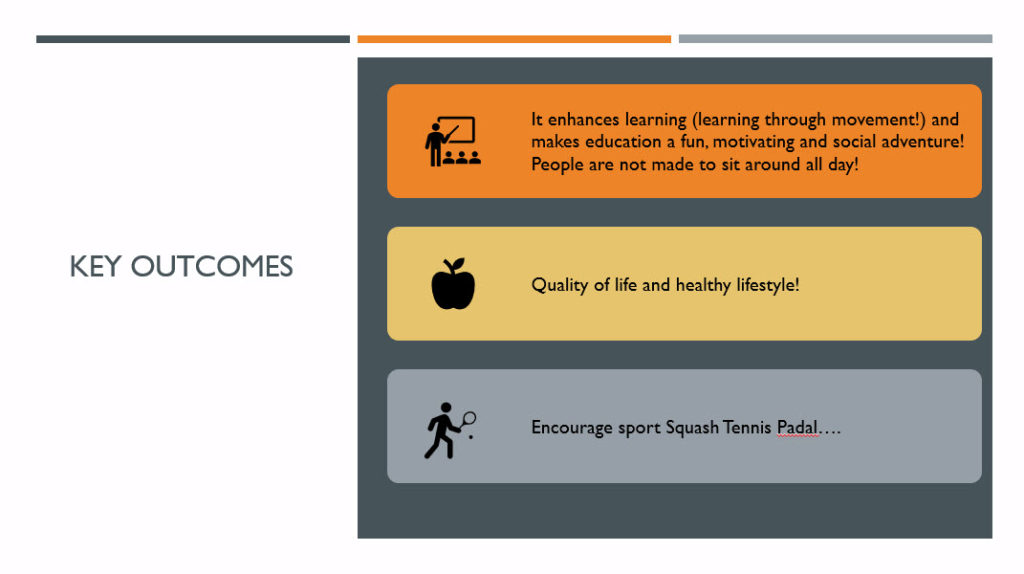 KEY OUTCOMES

It enhances learning (learning through movement!) and makes education a fun, motivating and social adventure! People are not made to sit around all day!

Quality of life and healthy lifestyle!

Encourage sport Squash Tennis Padal….